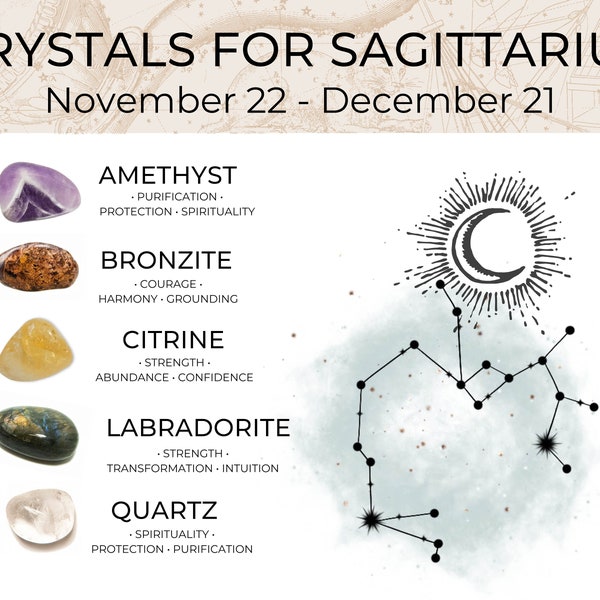 RYSTALS FOR SAGITTARIU
November 22 - December 21

AMETHYST
· PURIFICATION ·
PROTECTION · SPIRITUALITY

BRONZITE
· COURAGE ·
HARMONY · GROUNDING

CITRINE
· STRENGTH ·
ABUNDANCE · CONFIDENCE

LABRADORITE
· STRENGTH ·
TRANSFORMATION · INTUITION

QUARTZ
· SPIRITUALITY ·
PROTECTION · PURIFICATION